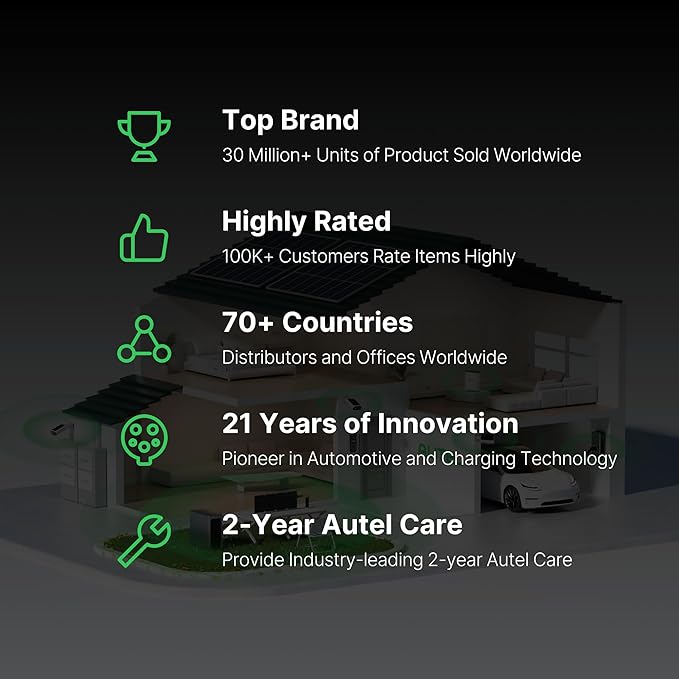 Top Brand
30 Million+ Units of Product Sold Worldwide

Highly Rated
100K+ Customers Rate Items Highly

70+ Countries
Distributors and Offices Worldwide

21 Years of Innovation
Pioneer in Automotive and Charging Technology

2-Year Autel Care
Provide Industry-leading 2-year Autel Care